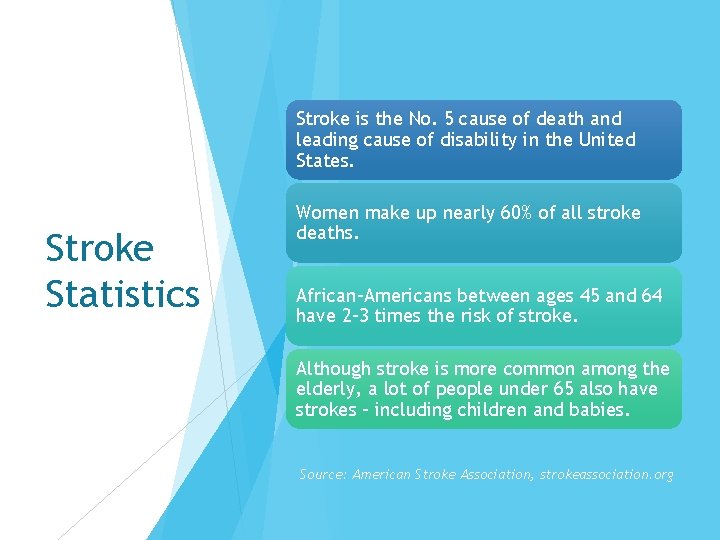 Stroke Statistics

Stroke is the No. 5 cause of death and leading cause of disability in the United States.

Women make up nearly 60% of all stroke deaths.

African-Americans between ages 45 and 64 have 2-3 times the risk of stroke.

Although stroke is more common among the elderly, a lot of people under 65 also have strokes – including children and babies.

Source: American Stroke Association, strokeassociation.org